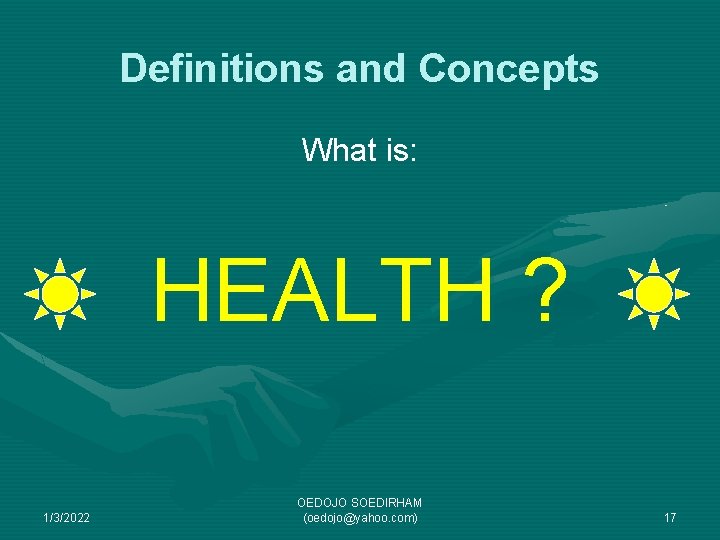 Definitions and Concepts

What is:

HEALTH ?

1/3/2022

OEDOJO SOEDIRHAM
(oedojo@yahoo.com)

17